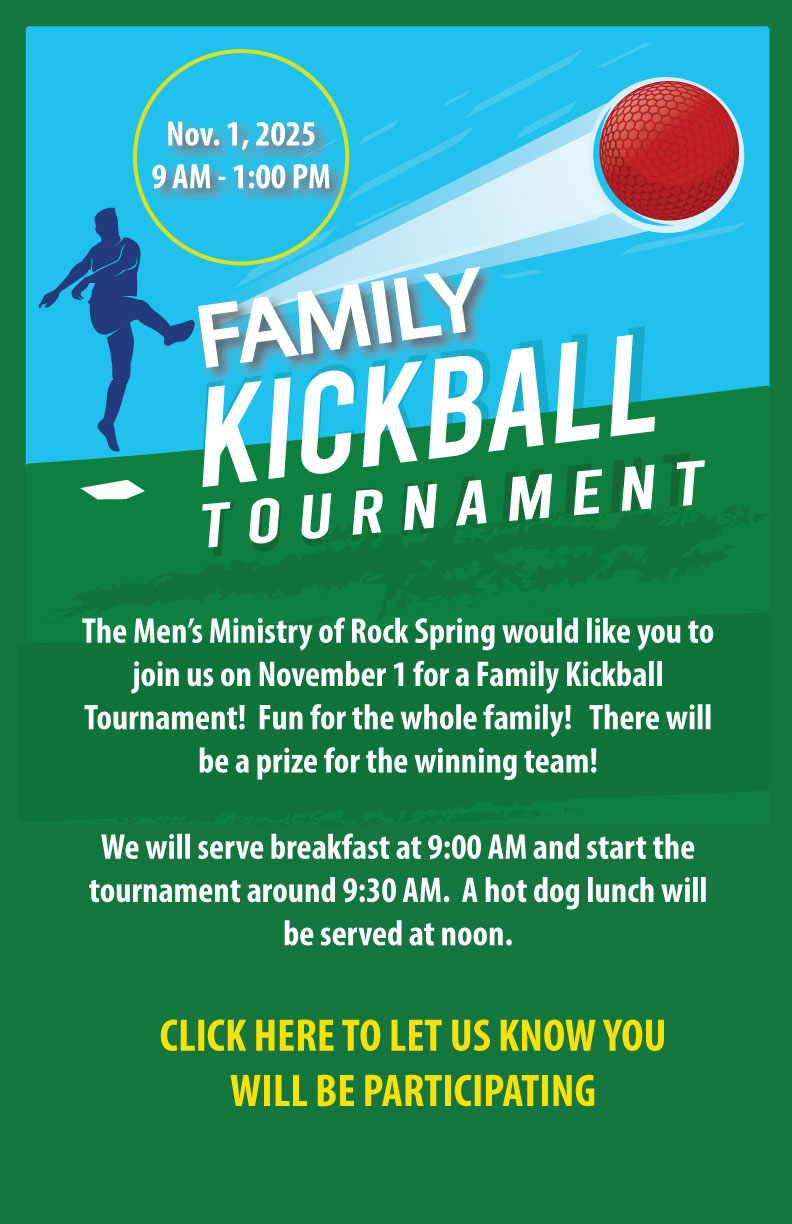 Nov. 1, 2025
9 AM - 1:00 PM

FAMILY
KICKBALL
TOURNAMENT

The Men's Ministry of Rock Spring would like you to join us on November 1 for a Family Kickball Tournament! Fun for the whole family! There will be a prize for the winning team!

We will serve breakfast at 9:00 AM and start the tournament around 9:30 AM. A hot dog lunch will be served at noon.

CLICK HERE TO LET US KNOW YOU WILL BE PARTICIPATING